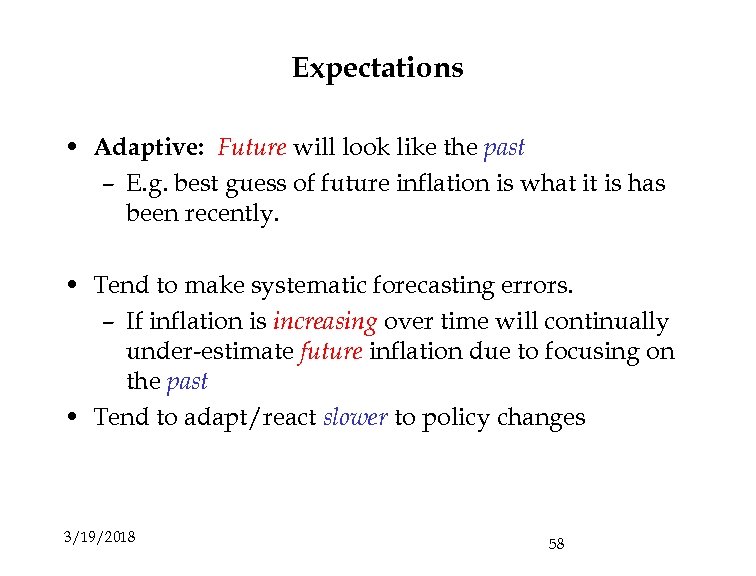 Expectations

• Adaptive: Future will look like the past
– E.g. best guess of future inflation is what it is has been recently.

• Tend to make systematic forecasting errors.
– If inflation is increasing over time will continually under-estimate future inflation due to focusing on the past
• Tend to adapt/react slower to policy changes

3/19/2018

58